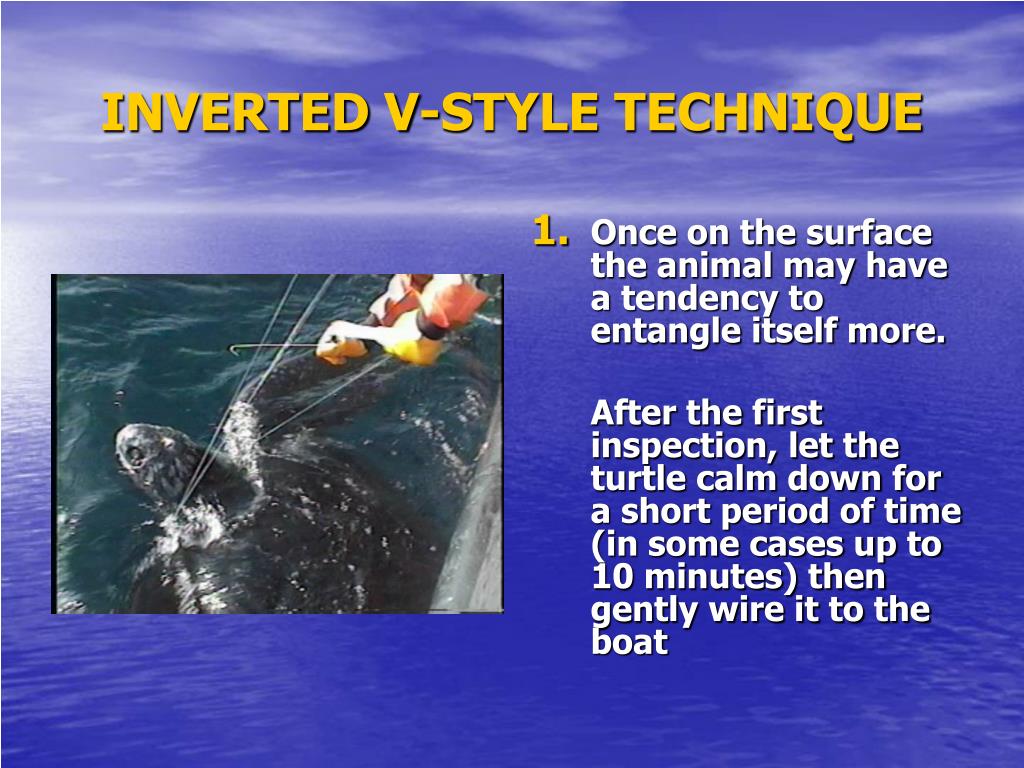 INVERTED V-STYLE TECHNIQUE

1. Once on the surface the animal may have a tendency to entangle itself more.

After the first inspection, let the turtle calm down for a short period of time (in some cases up to 10 minutes) then gently wire it to the boat